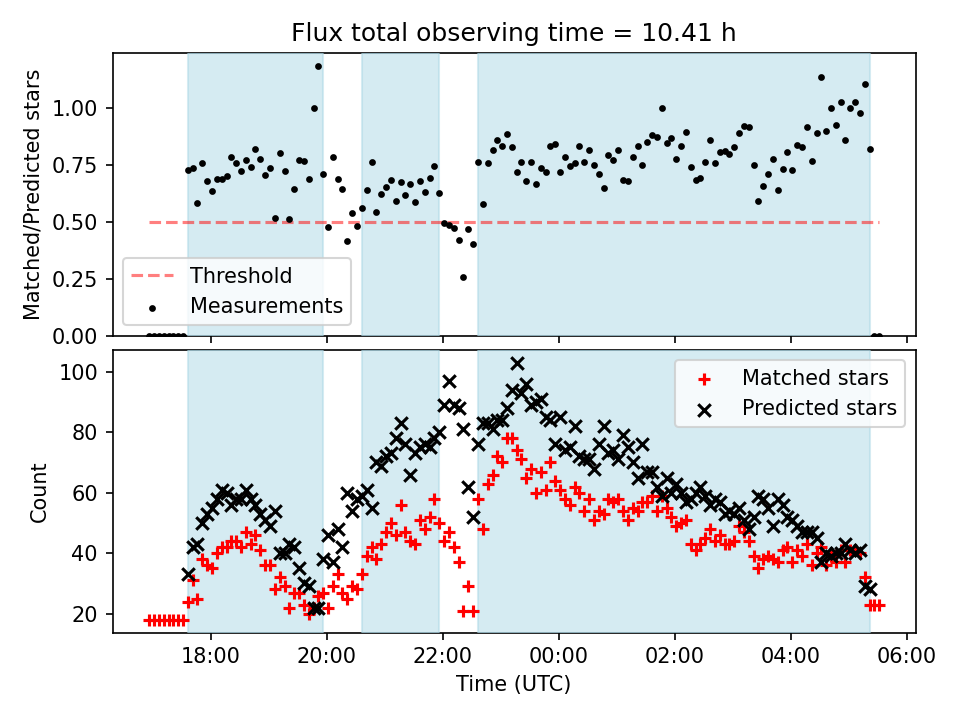 Flux total observing time = 10.41 h

Matched/Predicted stars

1.00
0.75
0.50
0.25
0.00

Threshold
Measurements

Count

100
80
60
40
20

Matched stars
Predicted stars

18:00
20:00
22:00
00:00
02:00
04:00
06:00

Time (UTC)